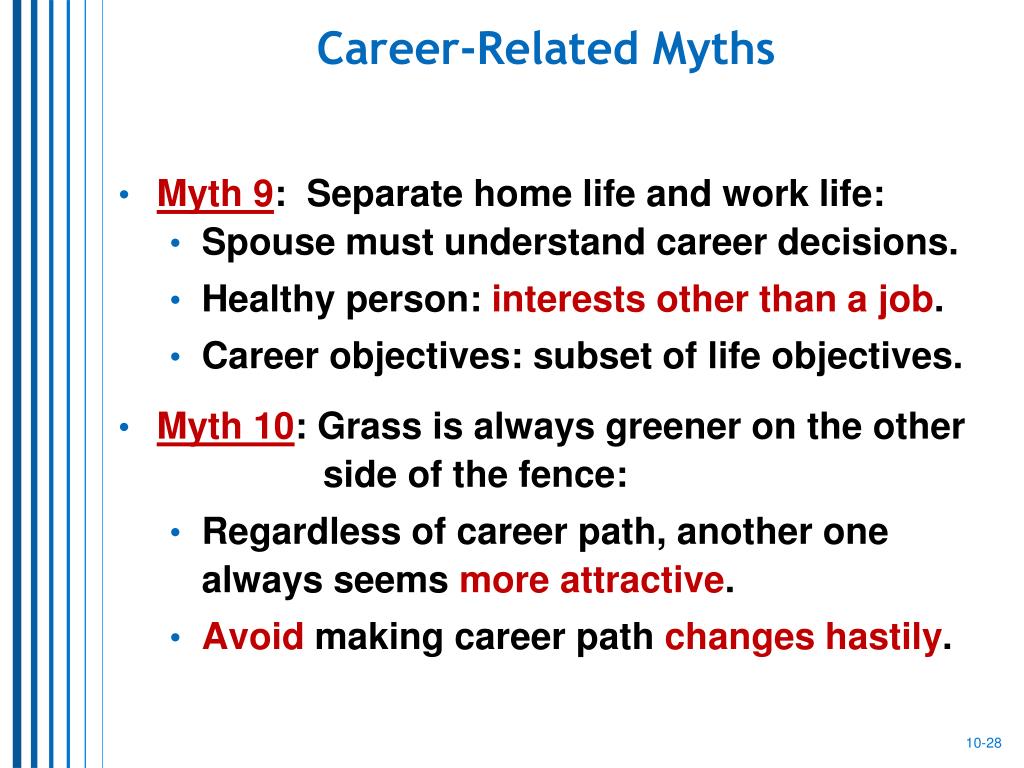 Career-Related Myths

• Myth 9: Separate home life and work life:
  • Spouse must understand career decisions.
  • Healthy person: interests other than a job.
  • Career objectives: subset of life objectives.
• Myth 10: Grass is always greener on the other side of the fence:
  • Regardless of career path, another one always seems more attractive.
  • Avoid making career path changes hastily.

10-28